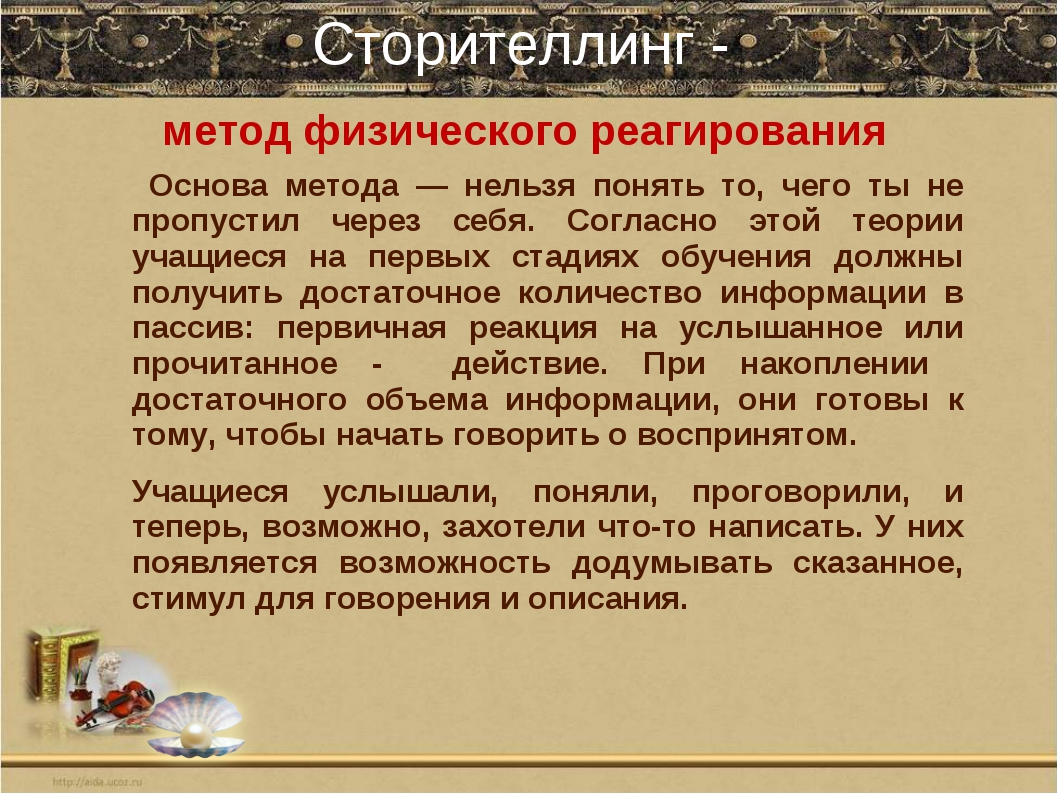 Сторителлинг -

метод физического реагирования

Основа метода — нельзя понять то, чего ты не пропустил через себя. Согласно этой теории учащиеся на первых стадиях обучения должны получить достаточное количество информации в пассив: первичная реакция на услышанное или прочитанное - действие. При накоплении достаточного объема информации, они готовы к тому, чтобы начать говорить о воспринятом.

Учащиеся услышали, поняли, проговорили, и теперь, возможно, захотели что-то написать. У них появляется возможность додумывать сказанное, стимул для говорения и описания.

http://aida.ucoz.ru